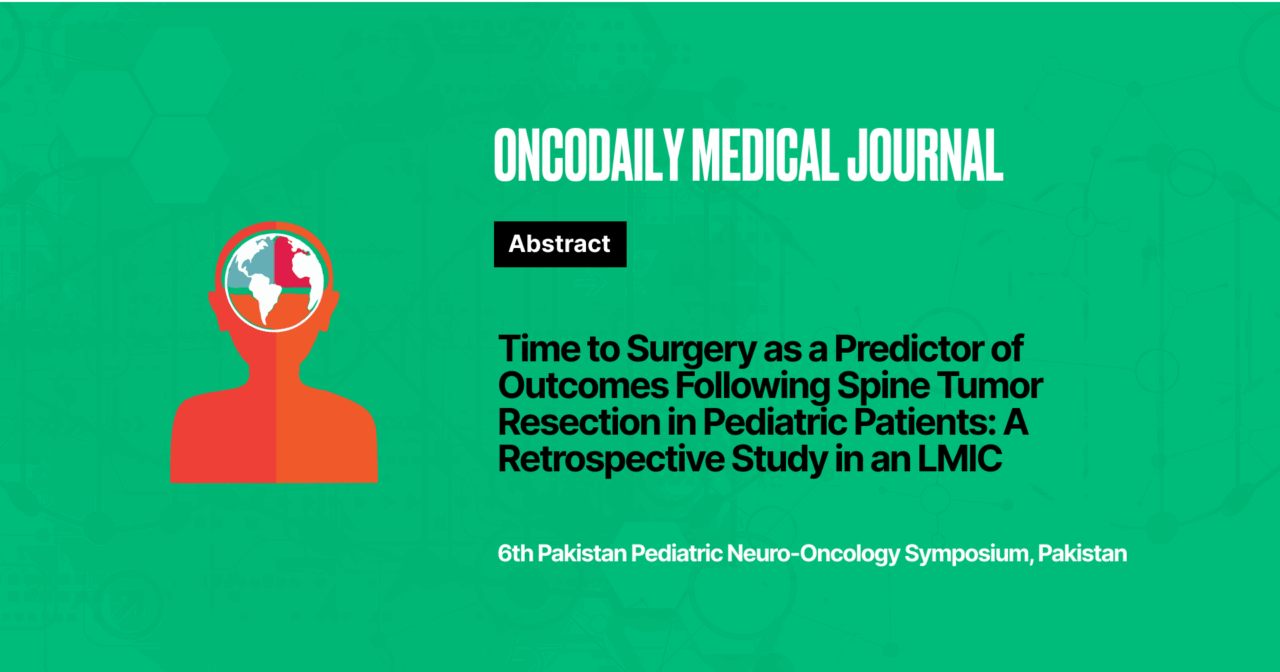 ONCODAILY MEDICAL JOURNAL

Abstract

Time to Surgery as a Predictor of Outcomes Following Spine Tumor Resection in Pediatric Patients: A Retrospective Study in an LMIC

6th Pakistan Pediatric Neuro-Oncology Symposium, Pakistan